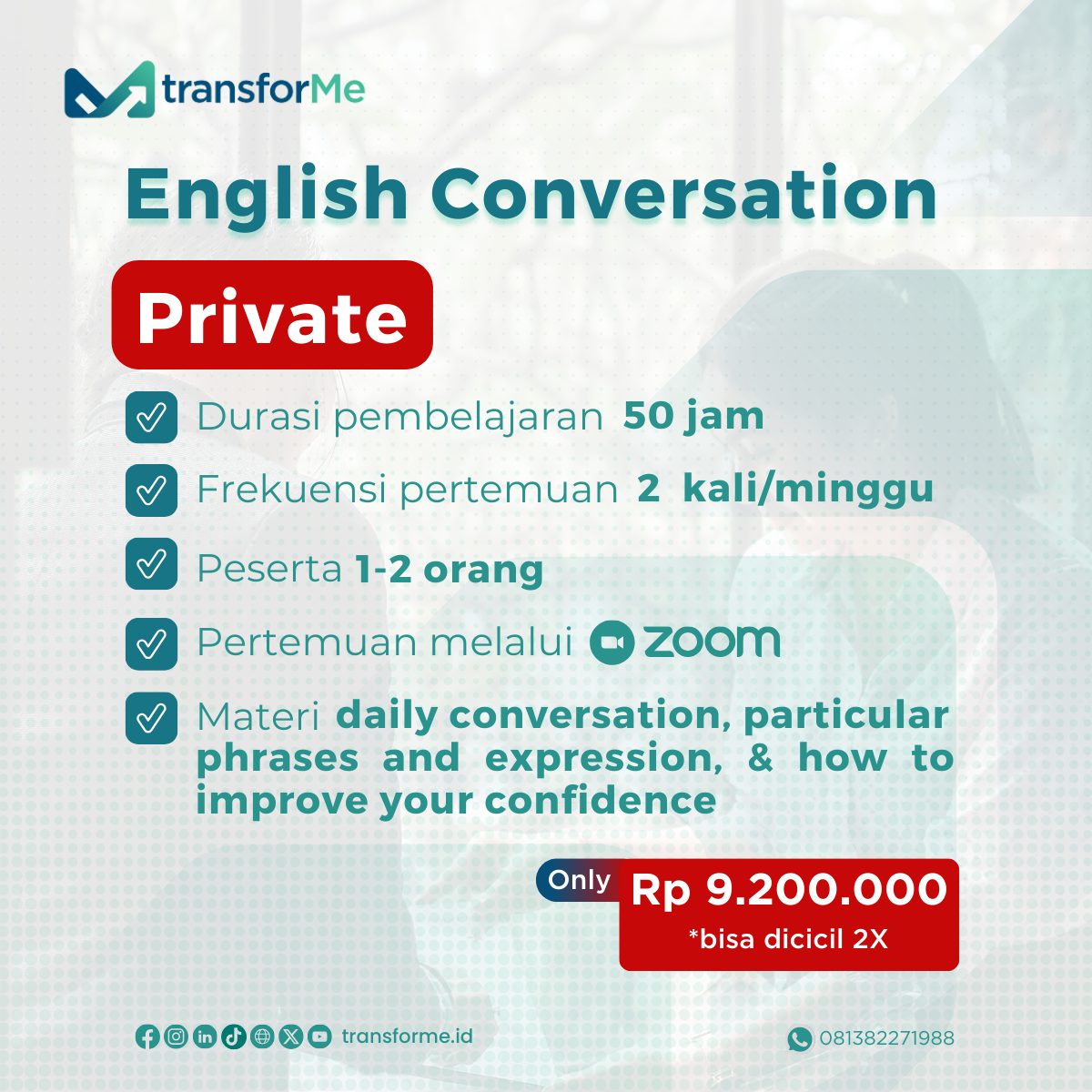 transforMe

English Conversation

Private

Durasi pembelajaran 50 jam

Frekuensi pertemuan 2 kali/minggu

Peserta 1-2 orang

Pertemuan melalui zoom

Materi daily conversation, particular phrases and expression, & how to improve your confidence

Only Rp 9.200.000
*bisa dicicil 2X

transforme.id

081382271988